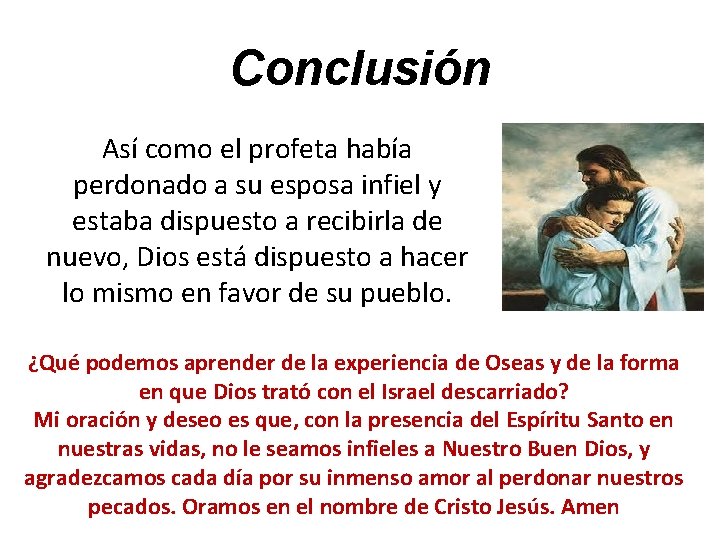 Conclusión

Así como el profeta había perdonado a su esposa infiel y estaba dispuesto a recibirla de nuevo, Dios está dispuesto a hacer lo mismo en favor de su pueblo.

¿Qué podemos aprender de la experiencia de Oseas y de la forma en que Dios trató con el Israel descarriado?
Mi oración y deseo es que, con la presencia del Espíritu Santo en nuestras vidas, no le seamos infieles a Nuestro Buen Dios, y agradezcamos cada día por su inmenso amor al perdonar nuestros pecados. Oramos en el nombre de Cristo Jesús. Amen